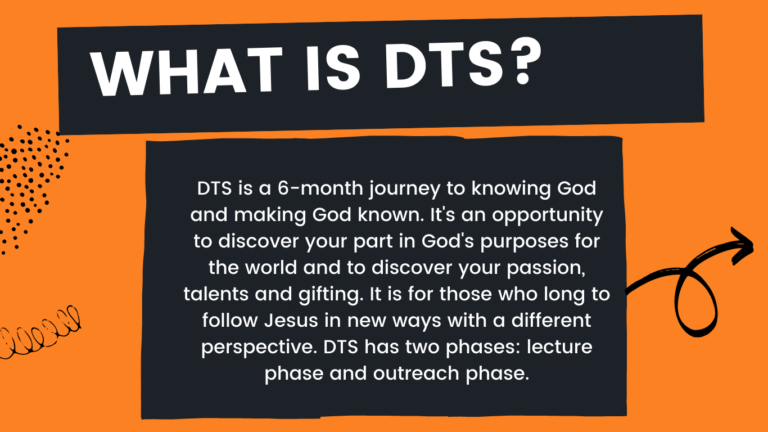 WHAT IS DTS?

DTS is a 6-month journey to knowing God and making God known. It's an opportunity to discover your part in God's purposes for the world and to discover your passion, talents and gifting. It is for those who long to follow Jesus in new ways with a different perspective. DTS has two phases: lecture phase and outreach phase.